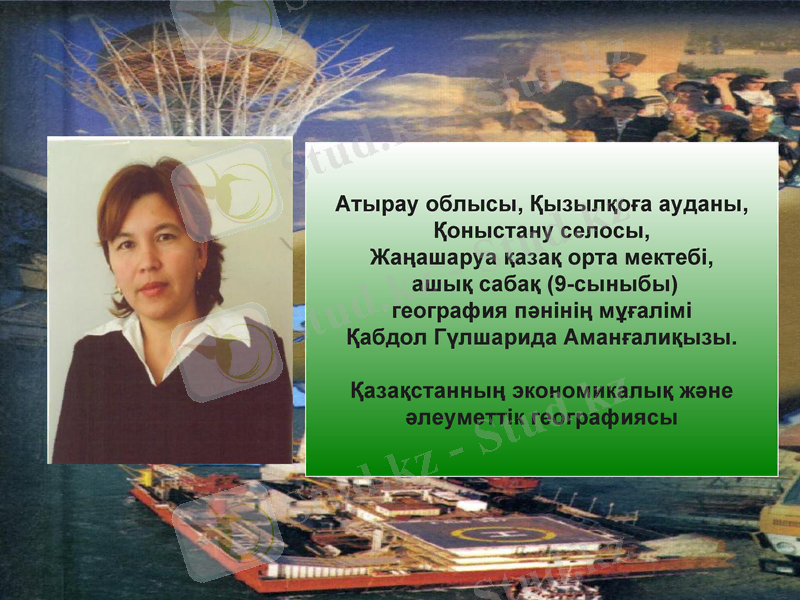 Атырау облысы, Қызылқоға ауданы,
Қоныстану селосы,
Жаңашаруа қазақ орта мектебі,
ашық сабақ (9-сыныбы)
география пәнінің мұғалімі
Қабдол Гүлшарида Аманғалиқызы.

Қазақстанның экономикалық және әлеуметтік географиясы

Stud.kz - Stud.kz